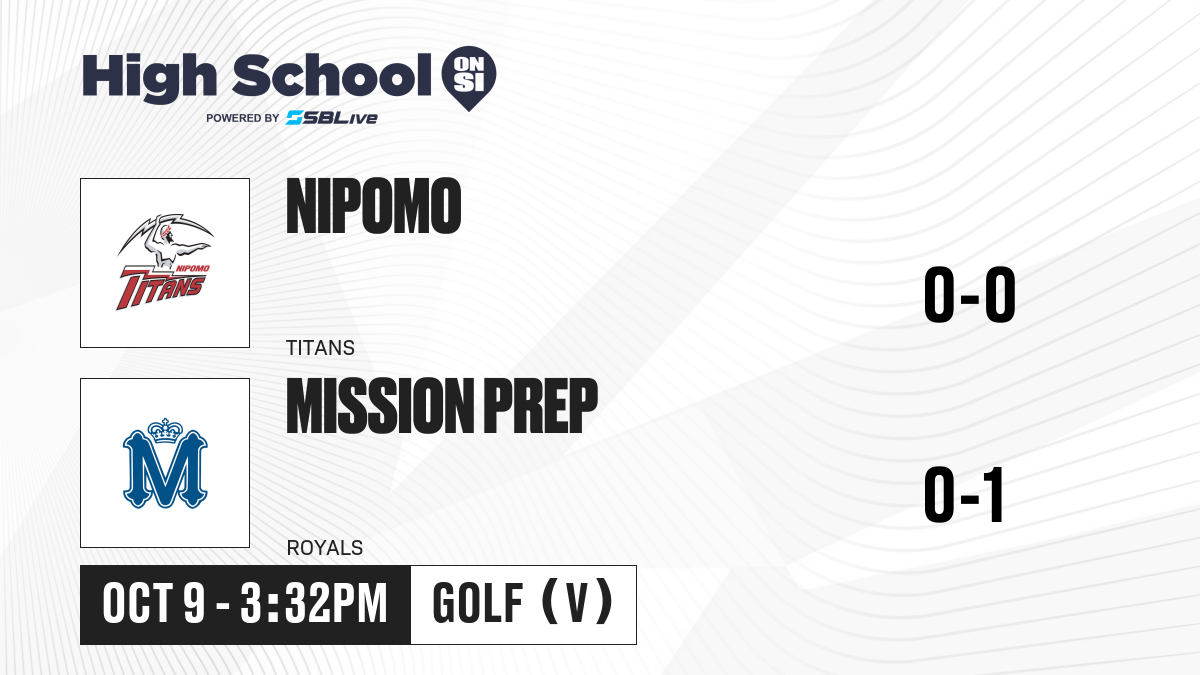 High School ON SI
POWERED BY SBLive

NIPOMO TITANS

NIPOMO
TITANS

0-0

M

MISSION PREP
ROYALS

0-1

OCT 9 - 3:32PM GOLF (V)